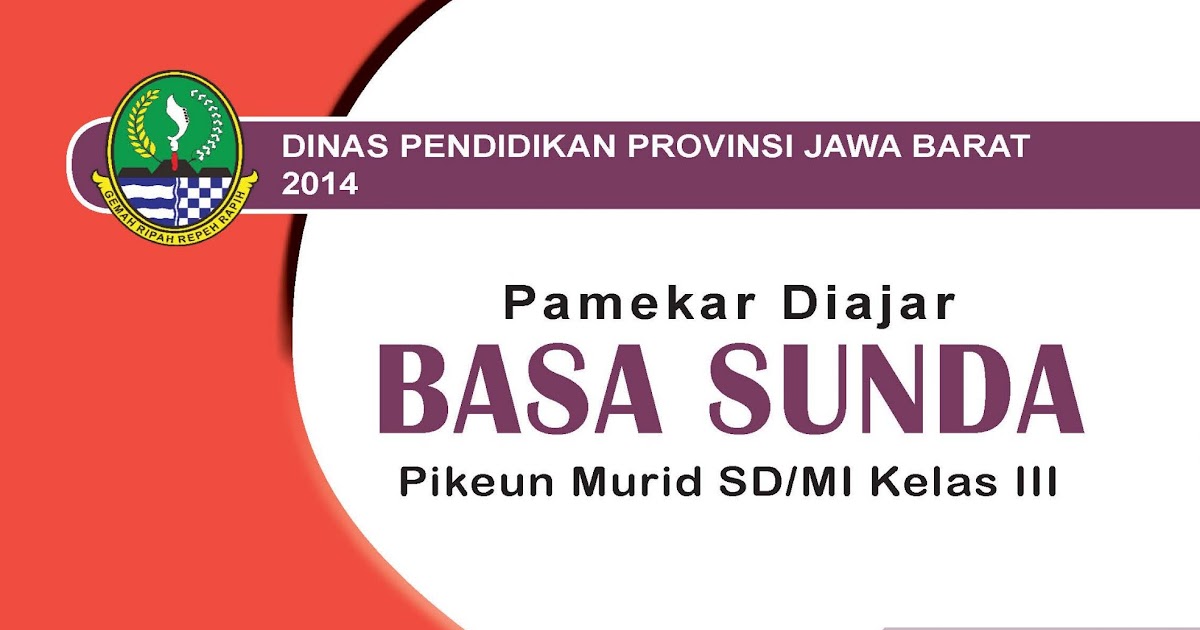 GEMAH RIPAH REPEH RAPIH

DINAS PENDIDIKAN PROVINSI JAWA BARAT
2014

Pamekar Diajar
BASA SUNDA
Pikeun Murid SD/MI Kelas III